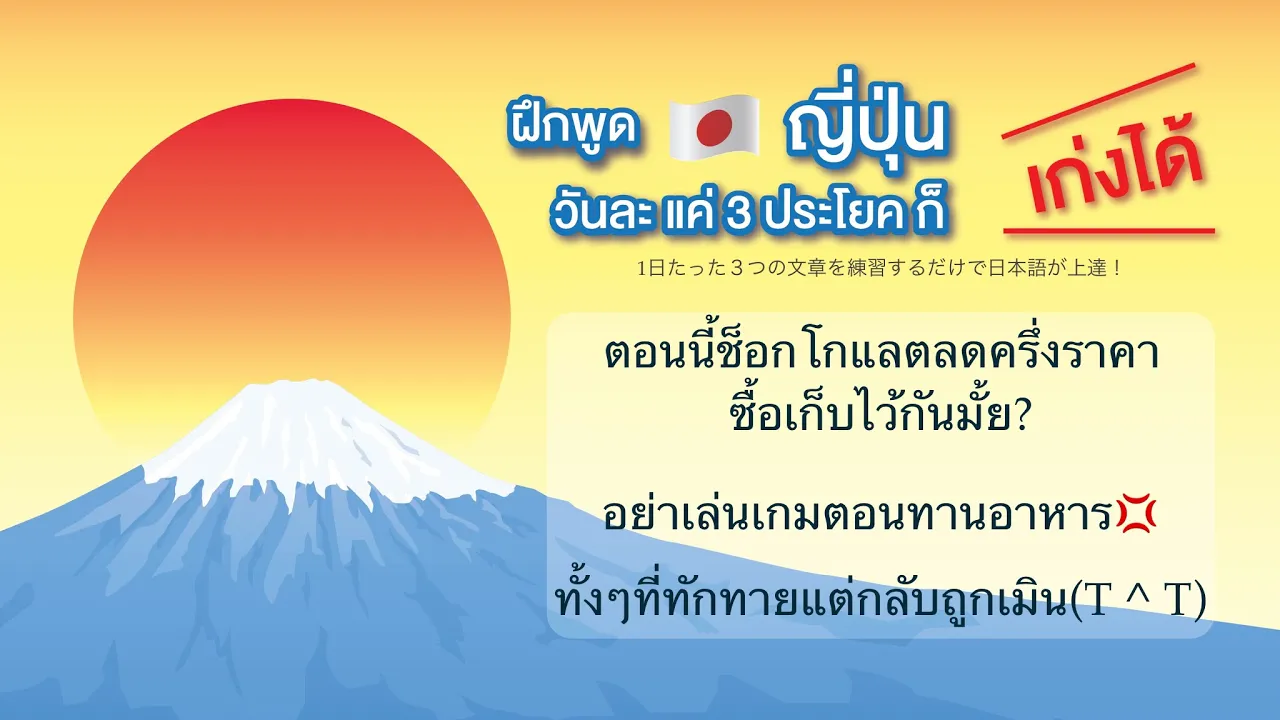 ฝึกพูด ญี่ปุ่น วันละ แค่ 3 ประโยค ก็ เก่งได้

1日たった３つの文章を練習するだけで日本語が上達！

ตอนนี้ช็อกโกแลตลดครึ่งราคา ซื้อเก็บไว้กันมั้ย?

อย่าเล่นเกมตอนทานอาหาร💢

ทั้งๆที่ทักทายแต่กลับถูกเมิน(T ^ T)